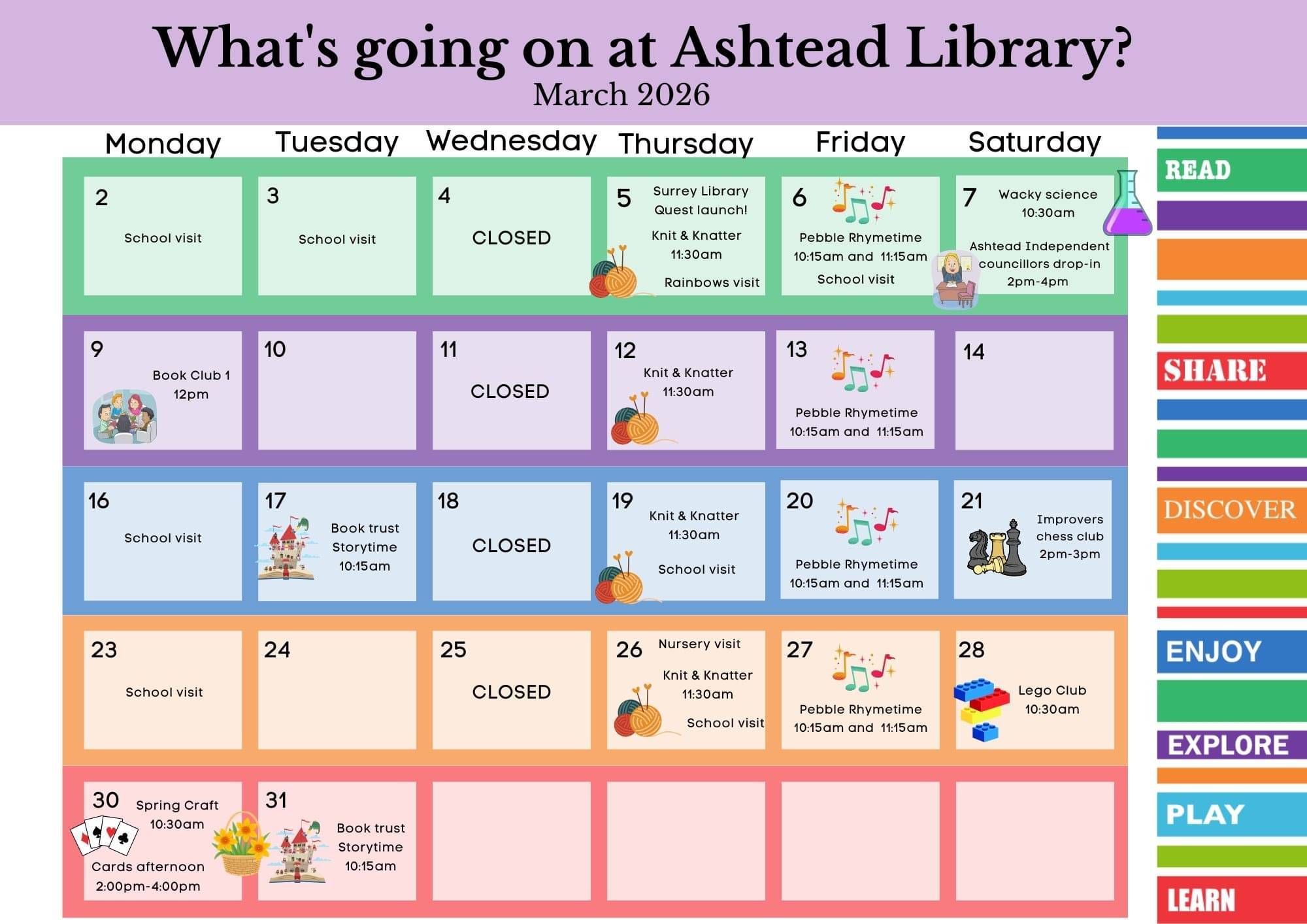 What's going on at Ashtead Library?
March 2026

| Monday | Tuesday | Wednesday | Thursday | Friday | Saturday |
|---|---|---|---|---|---|
| 2 School visit | 3 School visit | 4 CLOSED | 5 Surrey Library Quest launch! Knit & Knatter 11:30am Rainbows visit | 6 Pebble Rhymetime 10:15am and 11:15am School visit | 7 Wacky science 10:30am Ashtead Independent councillors drop-in 2pm-4pm |
| 9 Book Club 1 12pm | 10 | 11 CLOSED | 12 Knit & Knatter 11:30am | 13 Pebble Rhymetime 10:15am and 11:15am | 14 |
| 16 School visit | 17 Book trust Storytime 10:15am | 18 CLOSED | 19 Knit & Knatter 11:30am School visit | 20 Pebble Rhymetime 10:15am and 11:15am | 21 Improvers chess club 2pm-3pm |
| 23 School visit | 24 | 25 CLOSED | 26 Nursery visit Knit & Knatter 11:30am School visit | 27 Pebble Rhymetime 10:15am and 11:15am | 28 Lego Club 10:30am |
| 30 Spring Craft 10:30am Cards afternoon 2:00pm-4:00pm | 31 Book trust Storytime 10:15am | | | | |

READ
SHARE
DISCOVER
ENJOY
EXPLORE
PLAY
LEARN